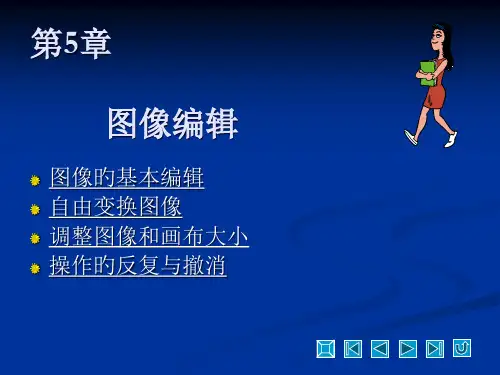 第5章

图像编辑

图像的基本编辑
自由变换图像
调整图像和画布大小
操作的反复与撤消